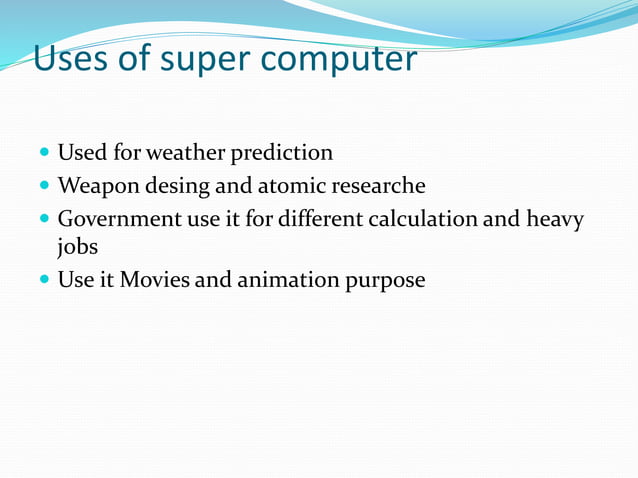 Uses of super computer

- Used for weather prediction
- Weapon desing and atomic researche
- Government use it for different calculation and heavy jobs
- Use it Movies and animation purpose